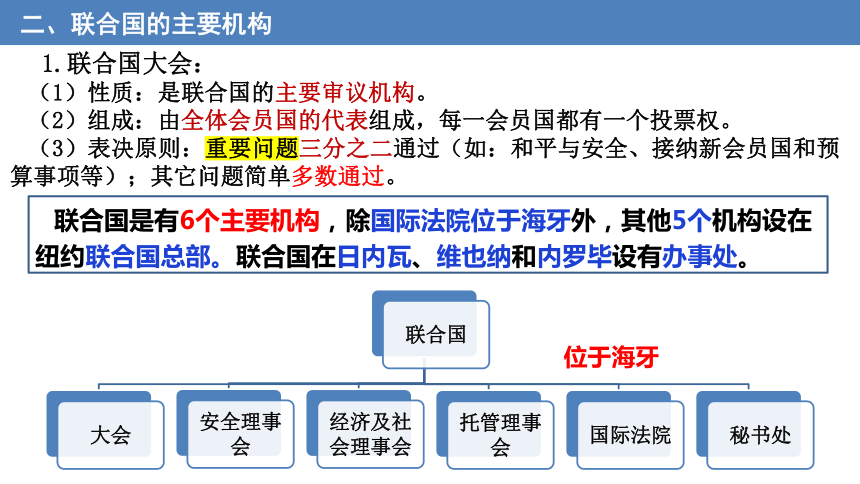 二、联合国的主要机构

1.联合国大会：

（1）性质：是联合国的主要审议机构。

（2）组成：由全体会员国的代表组成，每一会员国都有一个投票权。

（3）表决原则：重要问题三分之二通过（如：和平与安全、接纳新会员国和预算事项等）；其它问题简单多数通过。

联合国是有6个主要机构，除国际法院位于海牙外，其他5个机构设在纽约联合国总部。联合国在日内瓦、维也纳和内罗毕设有办事处。

联合国

位于海牙

大会

安全理事会

经济及社会理事会

托管理事会

国际法院

秘书处